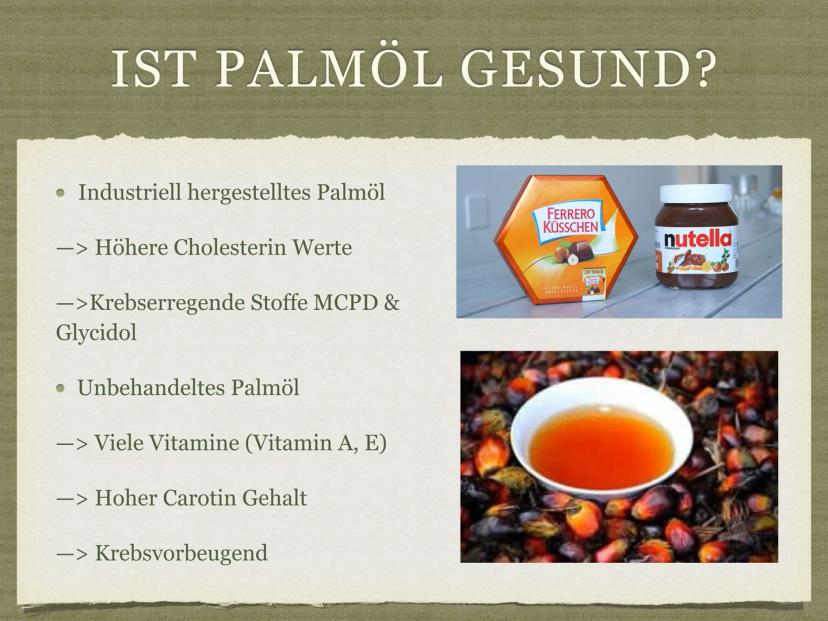 IST PALMÖL GESUND?

• Industriell hergestelltes Palmöl

—> Höhere Cholesterin Werte

—>Krebserregende Stoffe MCPD & Glycidol

• Unbehandeltes Palmöl

—> Viele Vitamine (Vitamin A, E)

—> Hoher Carotin Gehalt

—> Krebsvorbeugend

FERRERO KÜSSCHEN

nutella